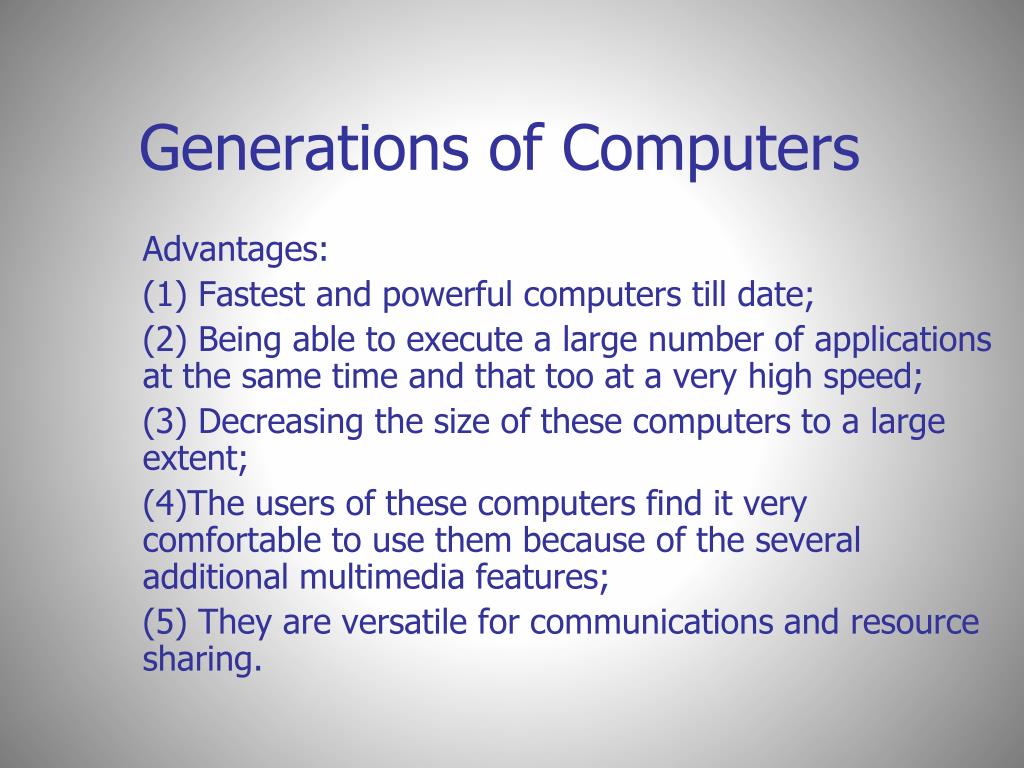 Generations of Computers

Advantages:

(1) Fastest and powerful computers till date;

(2) Being able to execute a large number of applications at the same time and that too at a very high speed;

(3) Decreasing the size of these computers to a large extent;

(4)The users of these computers find it very comfortable to use them because of the several additional multimedia features;

(5) They are versatile for communications and resource sharing.